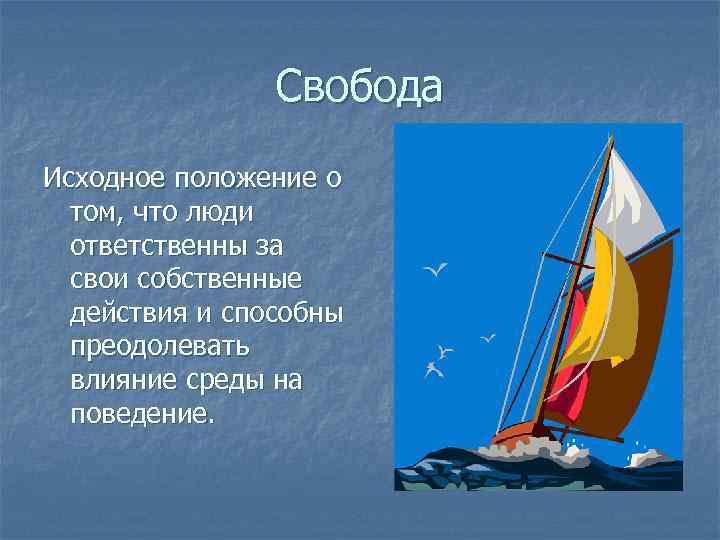 Свобода

Исходное положение о том, что люди ответственны за свои собственные действия и способны преодолевать влияние среды на поведение.